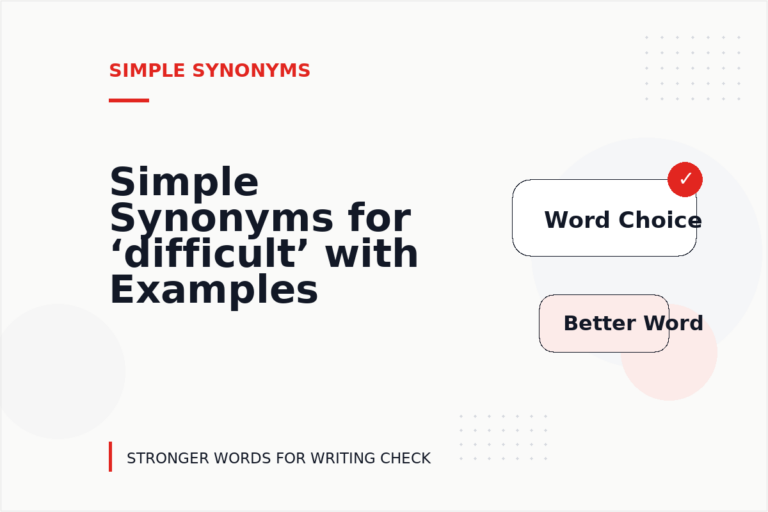 SIMPLE SYNONYMS

Simple Synonyms for ‘difficult’ with Examples

✓

Word Choice

Better Word

STRONGER WORDS FOR WRITING CHECK